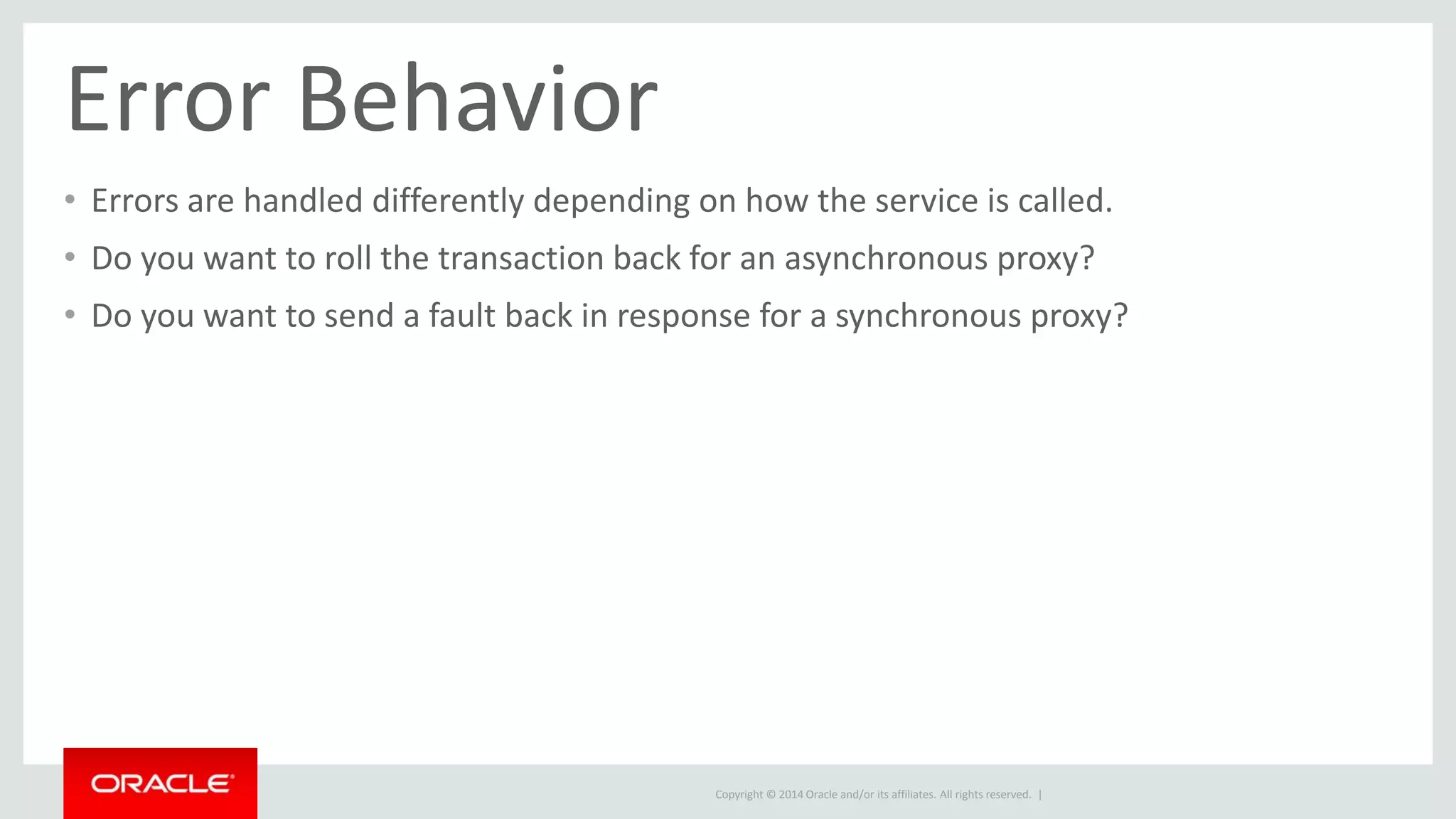 Error Behavior

• Errors are handled differently depending on how the service is called.
• Do you want to roll the transaction back for an asynchronous proxy?
• Do you want to send a fault back in response for a synchronous proxy?

ORACLE

Copyright © 2014 Oracle and/or its affiliates. All rights reserved. |